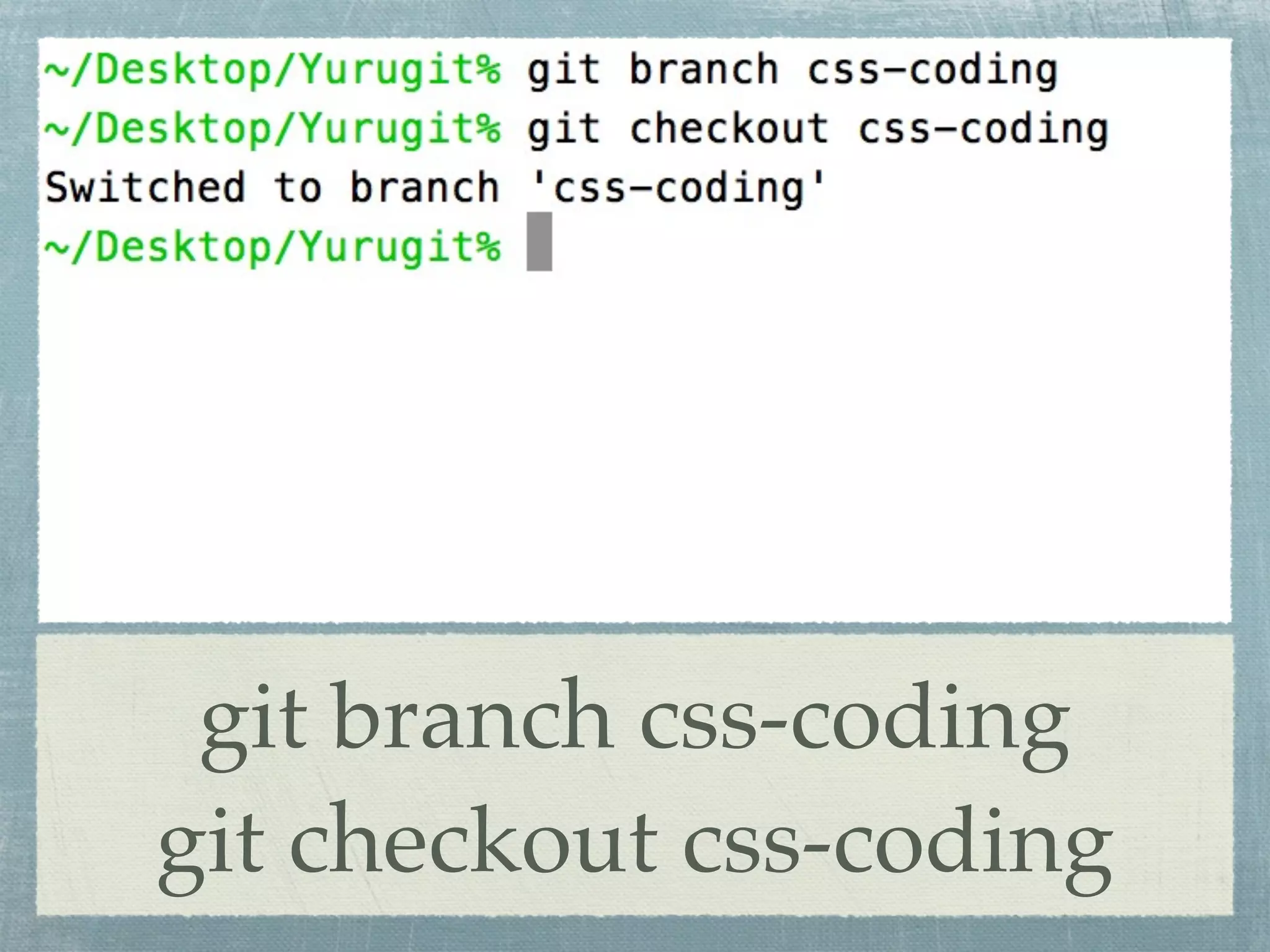 ~/Desktop/Yurugit% git branch css-coding
~/Desktop/Yurugit% git checkout css-coding
Switched to branch 'css-coding'
~/Desktop/Yurugit%

git branch css-coding
git checkout css-coding